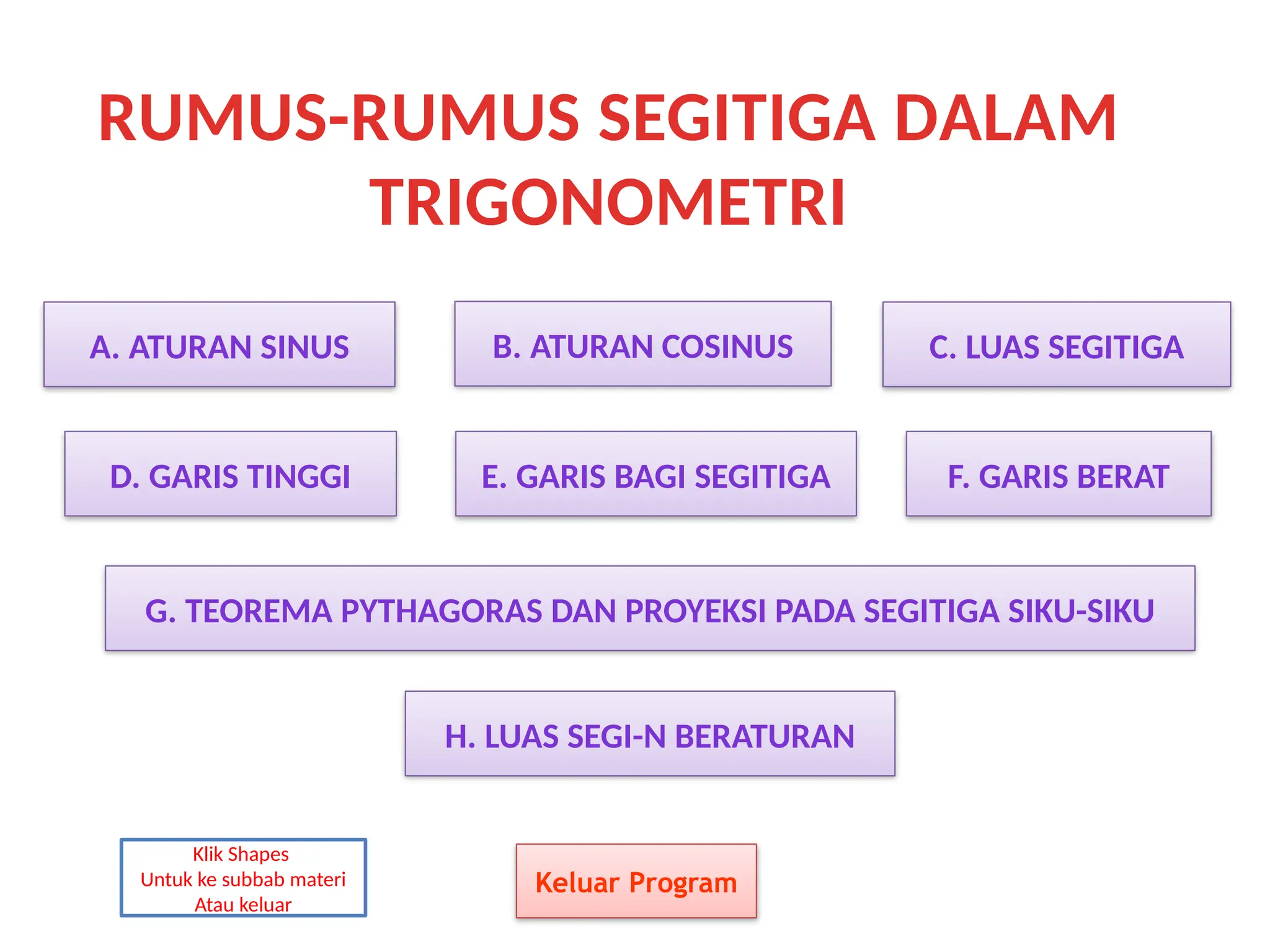 RUMUS-RUMUS SEGITIGA DALAM TRIGONOMETRI

A. ATURAN SINUS

B. ATURAN COSINUS

C. LUAS SEGITIGA

D. GARIS TINGGI

E. GARIS BAGI SEGITIGA

F. GARIS BERAT

G. TEOREMA PYTHAGORAS DAN PROYEKSI PADA SEGITIGA SIKU-SIKU

H. LUAS SEGI-N BERATURAN

Klik Shapes
Untuk ke subbab materi
Atau keluar

Keluar Program